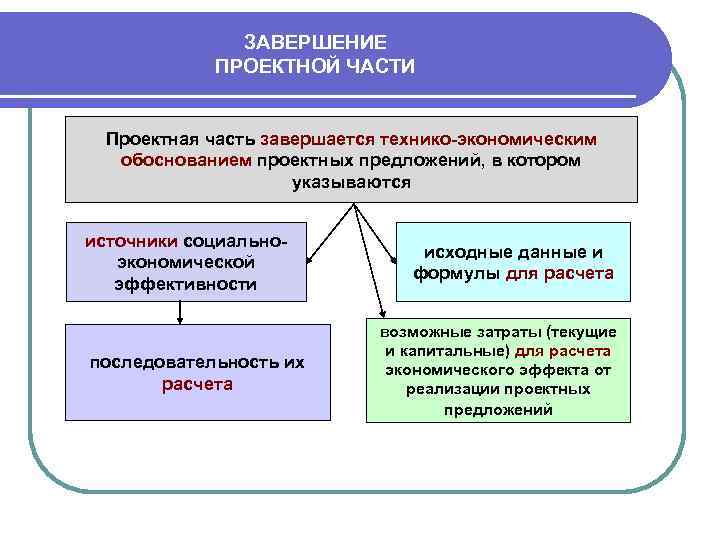 ЗАВЕРШЕНИЕ
ПРОЕКТНОЙ ЧАСТИ

Проектная часть завершается технико-экономическим обоснованием проектных предложений, в котором указываются

источники социально-экономической эффективности

исходные данные и формулы для расчета

последовательность их расчета

возможные затраты (текущие и капитальные) для расчета экономического эффекта от реализации проектных предложений